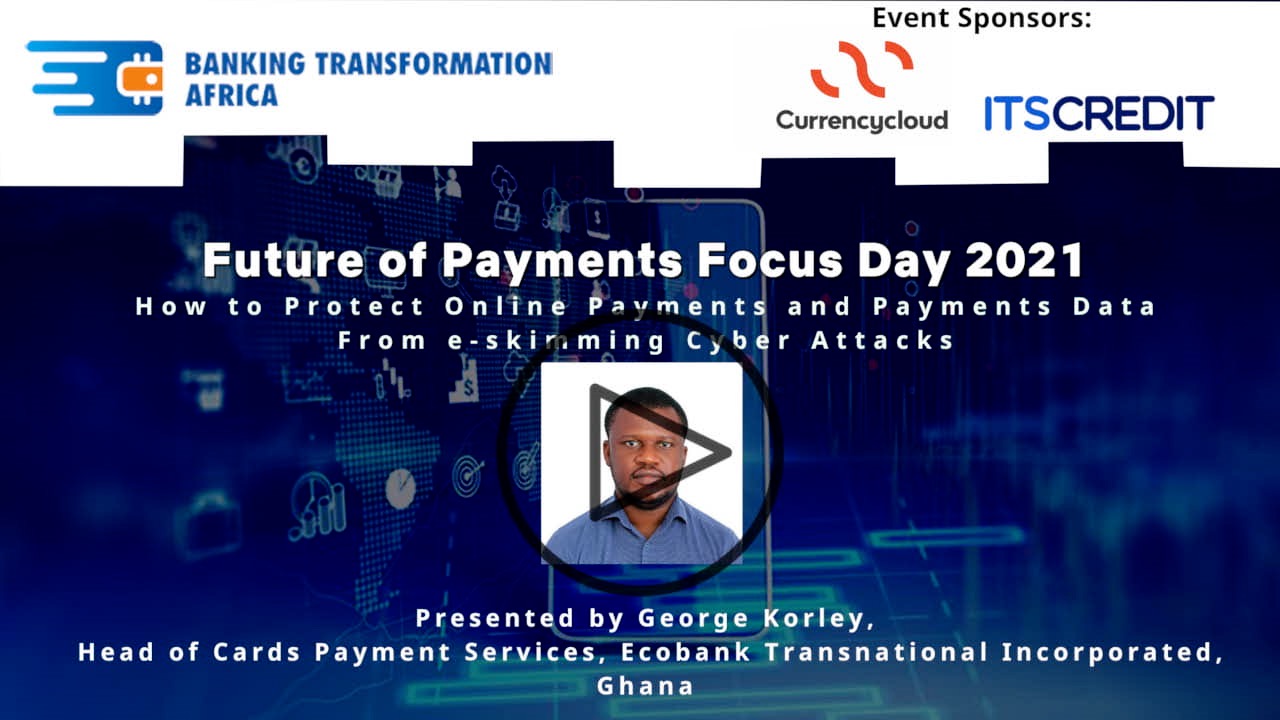 BANKING TRANSFORMATION AFRICA

Event Sponsors:

Currencycloud

ITSCREDIT

Future of Payments Focus Day 2021

How to Protect Online Payments and Payments Data From e-skimming Cyber Attacks

Presented by George Korley,
Head of Cards Payment Services, Ecobank Transnational Incorporated, Ghana